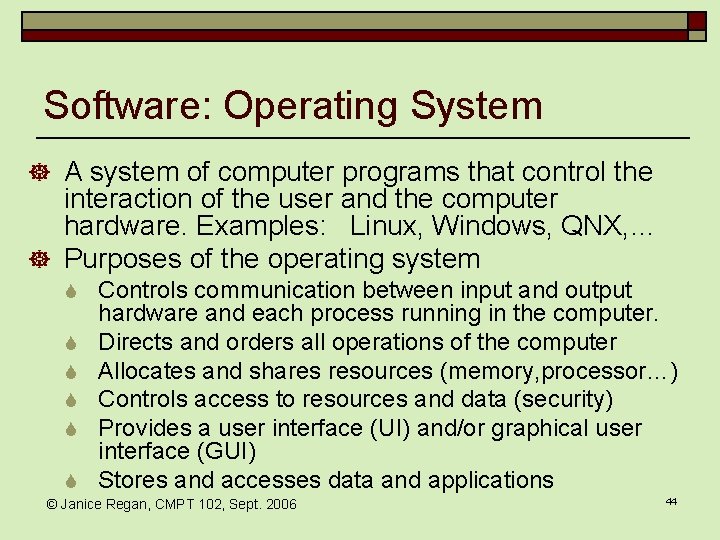 Software: Operating System

A system of computer programs that control the interaction of the user and the computer hardware. Examples: Linux, Windows, QNX,…

Purposes of the operating system

Controls communication between input and output hardware and each process running in the computer.

Directs and orders all operations of the computer

Allocates and shares resources (memory,processor…)

Controls access to resources and data (security)

Provides a user interface (UI) and/or graphical user interface (GUI)

Stores and accesses data and applications

© Janice Regan, CMPT 102, Sept. 2006

44